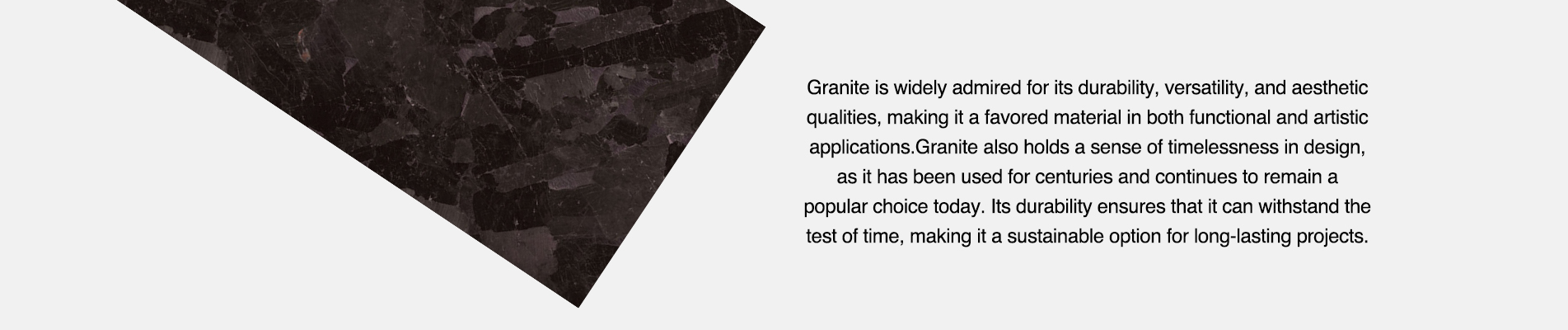 Granite is widely admired for its durability, versatility, and aesthetic qualities, making it a favored material in both functional and artistic applications.Granite also holds a sense of timelessness in design, as it has been used for centuries and continues to remain a popular choice today. Its durability ensures that it can withstand the test of time, making it a sustainable option for long-lasting projects.